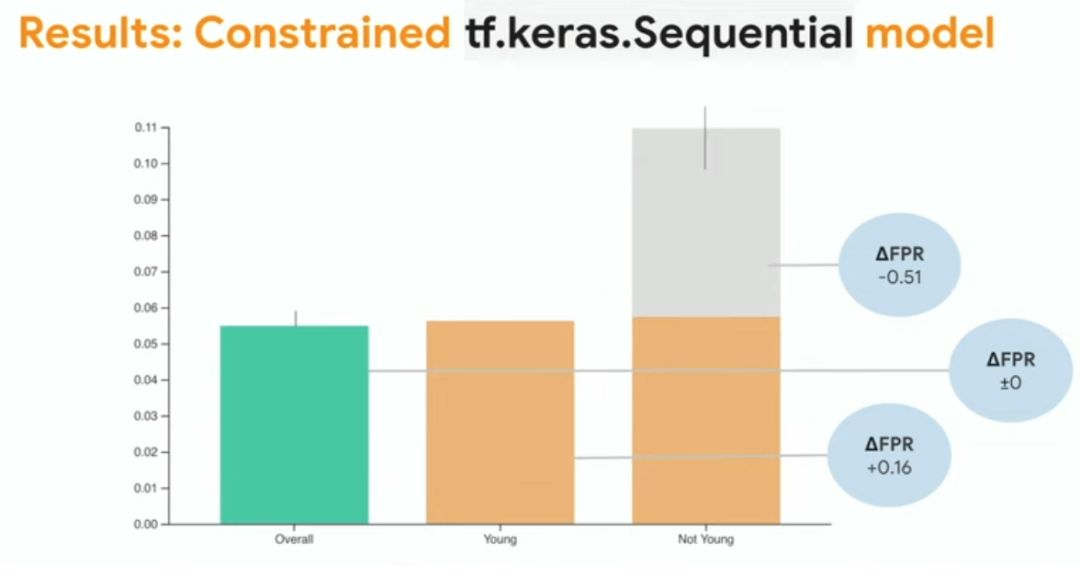 Results: Constrained tf.keras.Sequential model

0.11
0.10
0.09
0.08
0.07
0.06
0.05
0.04
0.03
0.02
0.01
0.00

Overall
Young
Not Young

ΔFPR
-0.51

ΔFPR
±0

ΔFPR
+0.16